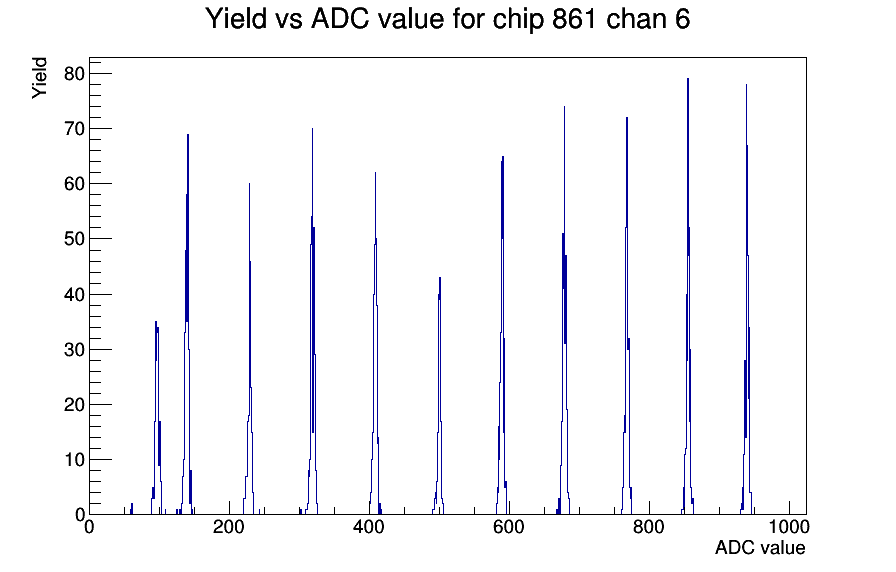 Yield vs ADC value for chip 861 chan 6

Yield

80
70
60
50
40
30
20
10
0

0
200
400
600
800
1000

ADC value